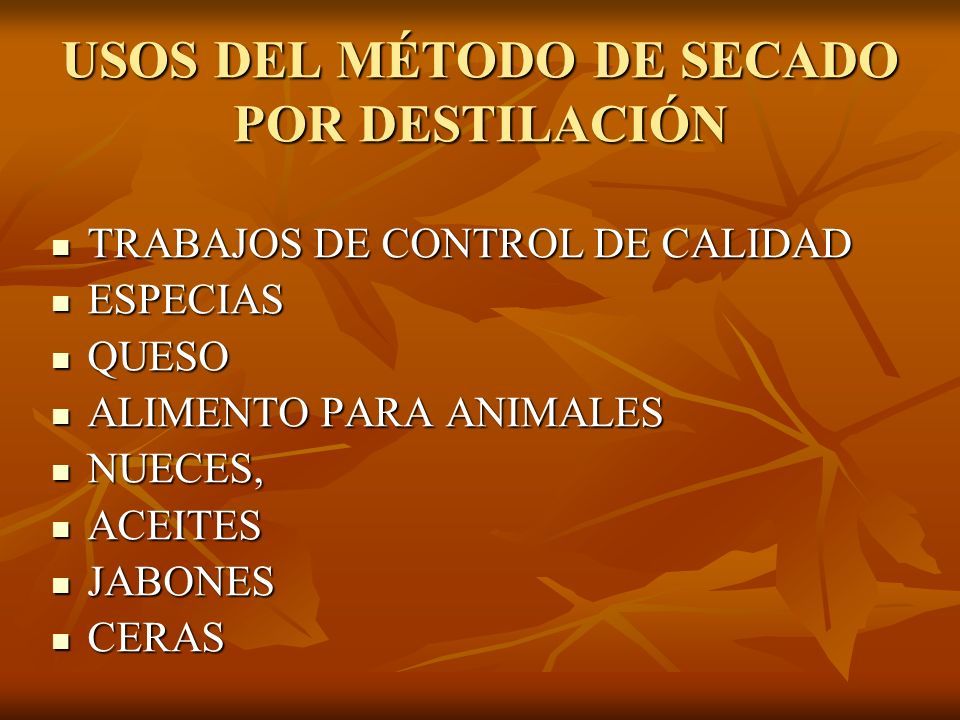 USOS DEL MÉTODO DE SECADO POR DESTILACIÓN

- TRABAJOS DE CONTROL DE CALIDAD
- ESPECIAS
- QUESO
- ALIMENTO PARA ANIMALES
- NUECES,
- ACEITES
- JABONES
- CERAS